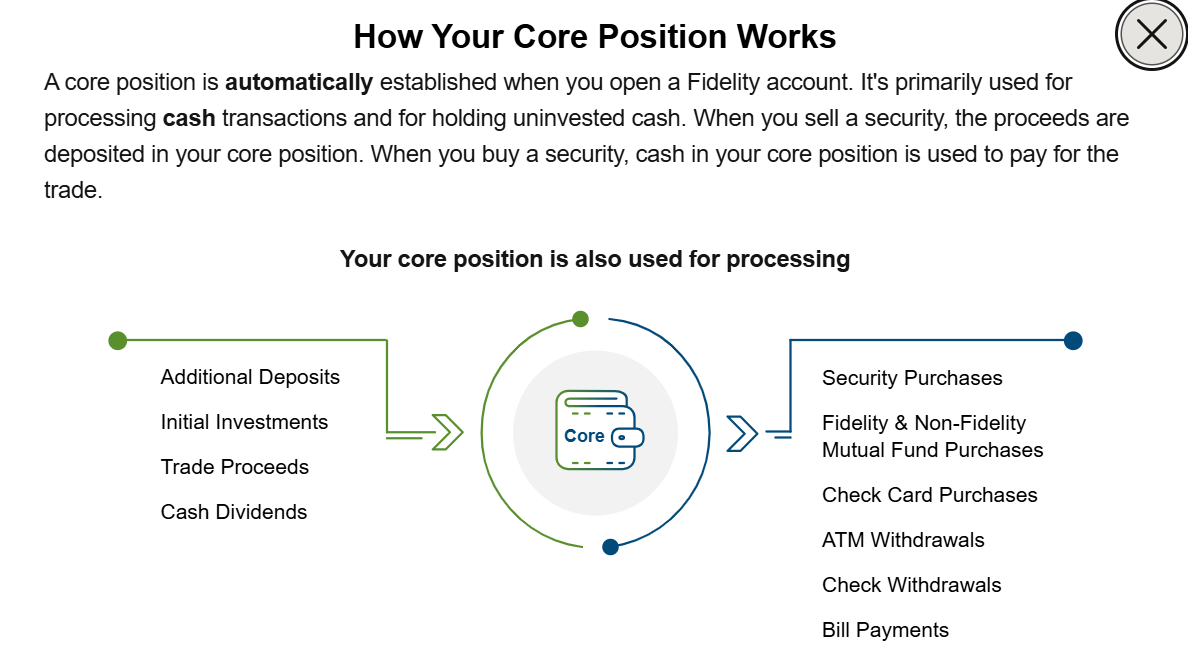 How Your Core Position Works

A core position is automatically established when you open a Fidelity account. It's primarily used for processing cash transactions and for holding uninvested cash. When you sell a security, the proceeds are deposited in your core position. When you buy a security, cash in your core position is used to pay for the trade.

Your core position is also used for processing

Additional Deposits
Initial Investments
Trade Proceeds
Cash Dividends

Core

Security Purchases
Fidelity & Non-Fidelity Mutual Fund Purchases
Check Card Purchases
ATM Withdrawals
Check Withdrawals
Bill Payments